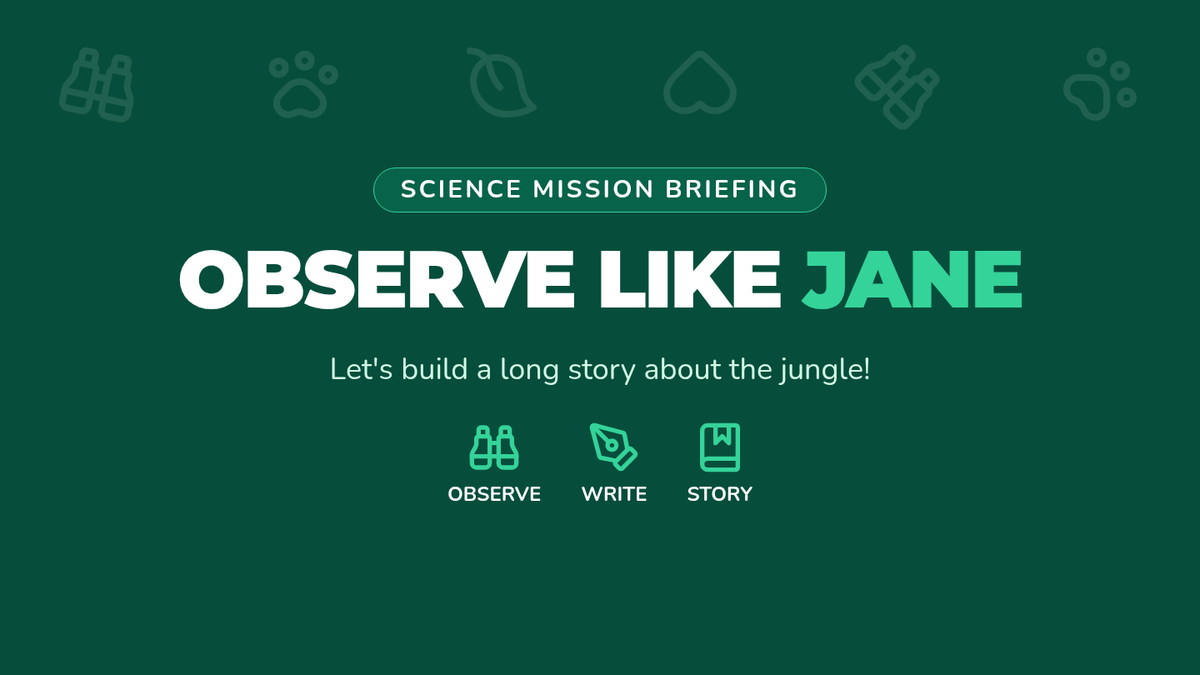 SCIENCE MISSION BRIEFING

OBSERVE LIKE JANE

Let's build a long story about the jungle!

OBSERVE
WRITE
STORY